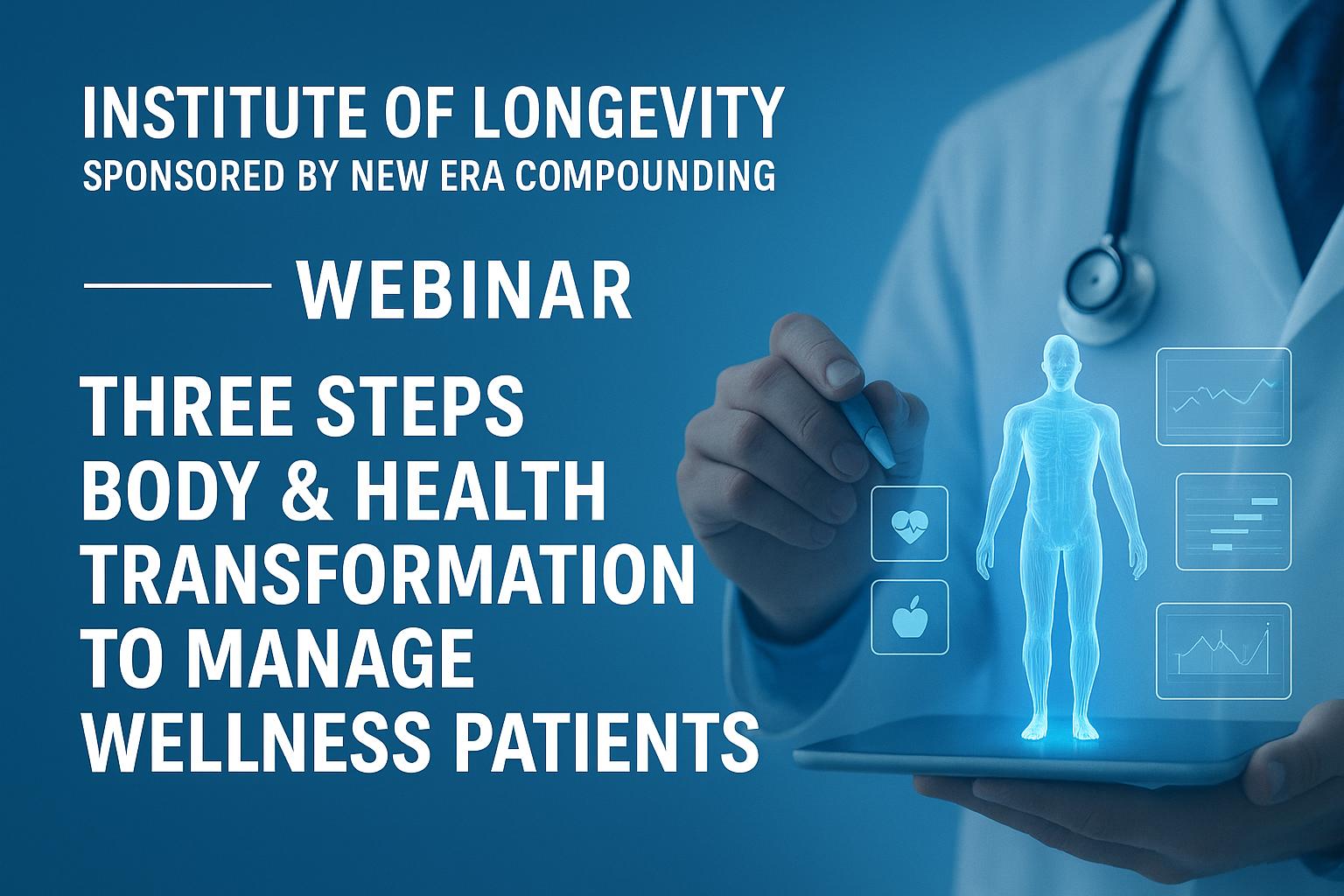 INSTITUTE OF LONGEVITY
SPONSORED BY NEW ERA COMPOUNDING

WEBINAR

THREE STEPS
BODY & HEALTH
TRANSFORMATION
TO MANAGE
WELLNESS PATIENTS